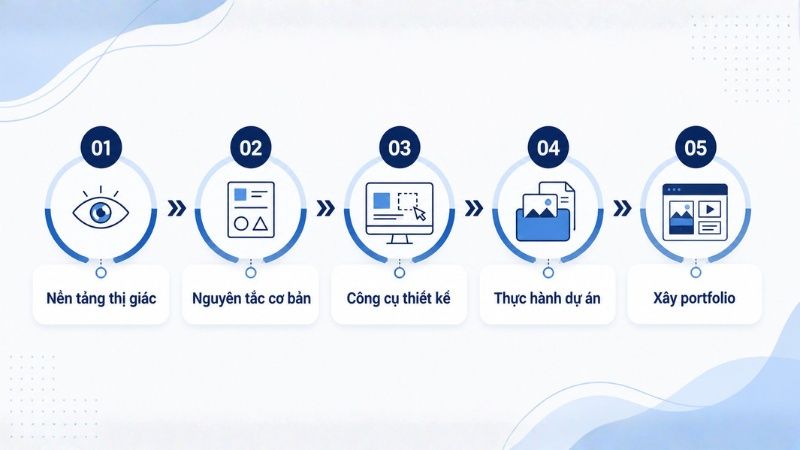 01
Nền tảng thị giác

02
Nguyên tắc cơ bản

03
Công cụ thiết kế

04
Thực hành dự án

05
Xây portfolio